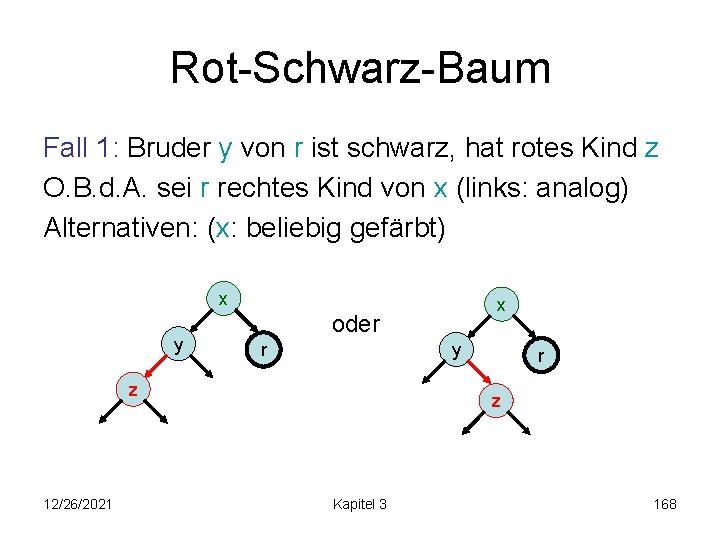 Rot-Schwarz-Baum

Fall 1: Bruder y von r ist schwarz, hat rotes Kind z
O.B.d.A. sei r rechtes Kind von x (links: analog)
Alternativen: (x: beliebig gefärbt)

x
y
r
z

oder

x
y
r
z

12/26/2021
Kapitel 3
168